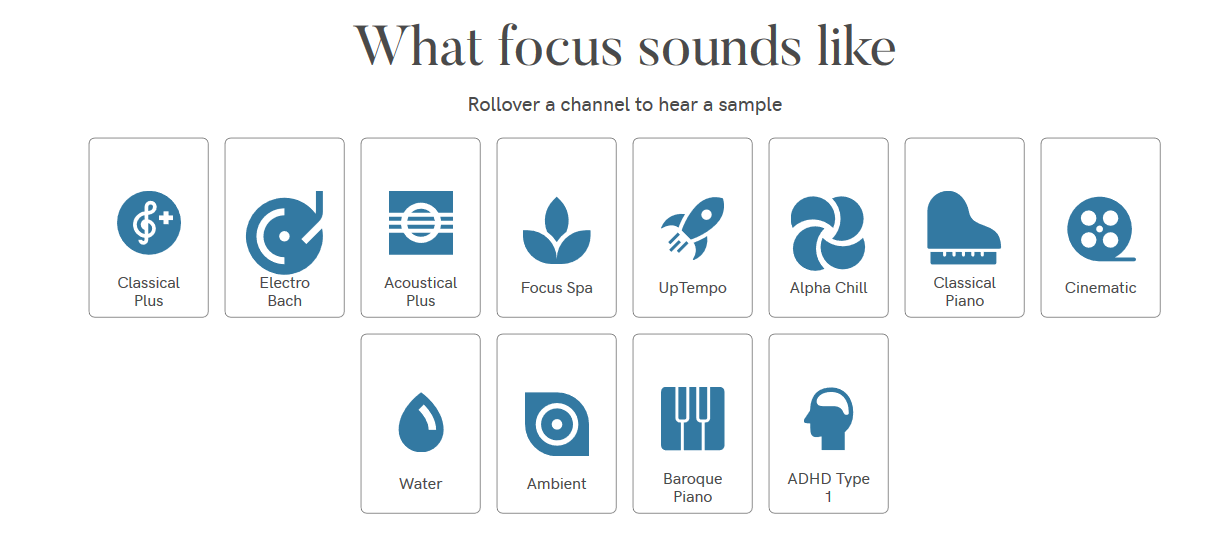 What focus sounds like

Rollover a channel to hear a sample

Classical Plus

Electro Bach

Acoustical Plus

Focus Spa

UpTempo

Alpha Chill

Classical Piano

Cinematic

Water

Ambient

Baroque Piano

ADHD Type 1